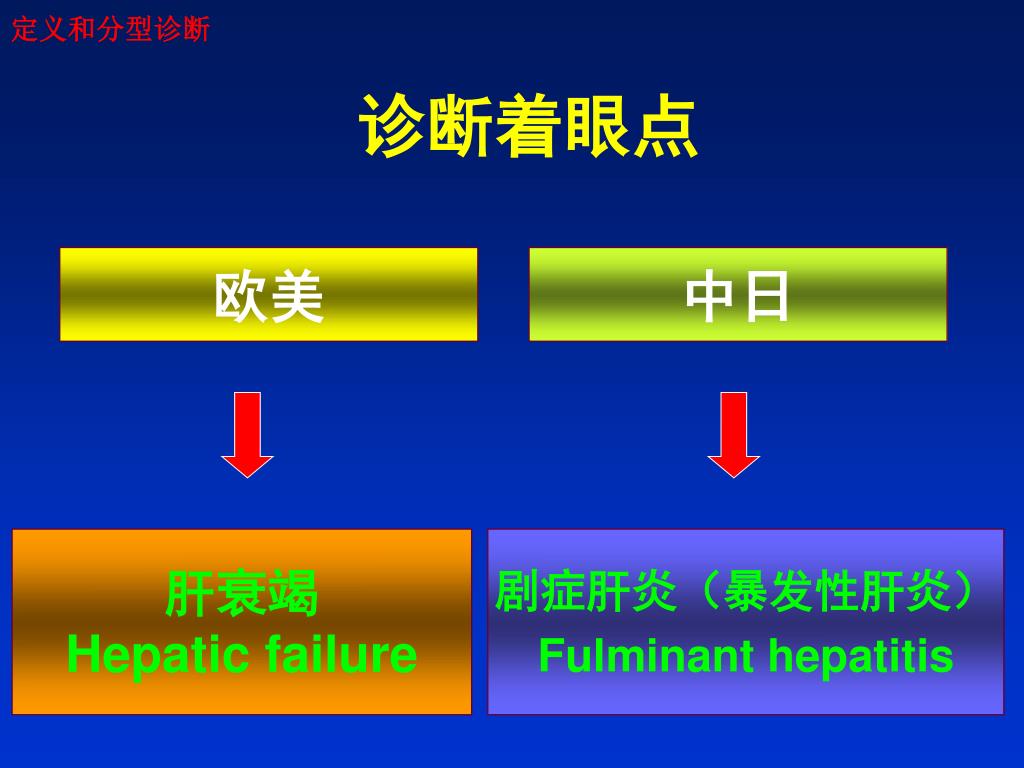 定义和分型诊断

诊断着眼点

欧美

中日

肝衰竭
Hepatic failure

剧症肝炎（暴发性肝炎）
Fulminant hepatitis